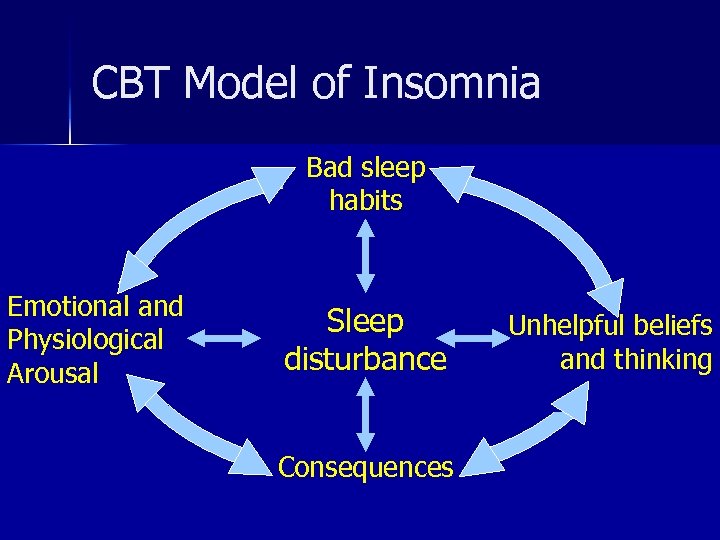 CBT Model of Insomnia

Bad sleep habits

Emotional and Physiological Arousal

Sleep disturbance

Unhelpful beliefs and thinking

Consequences